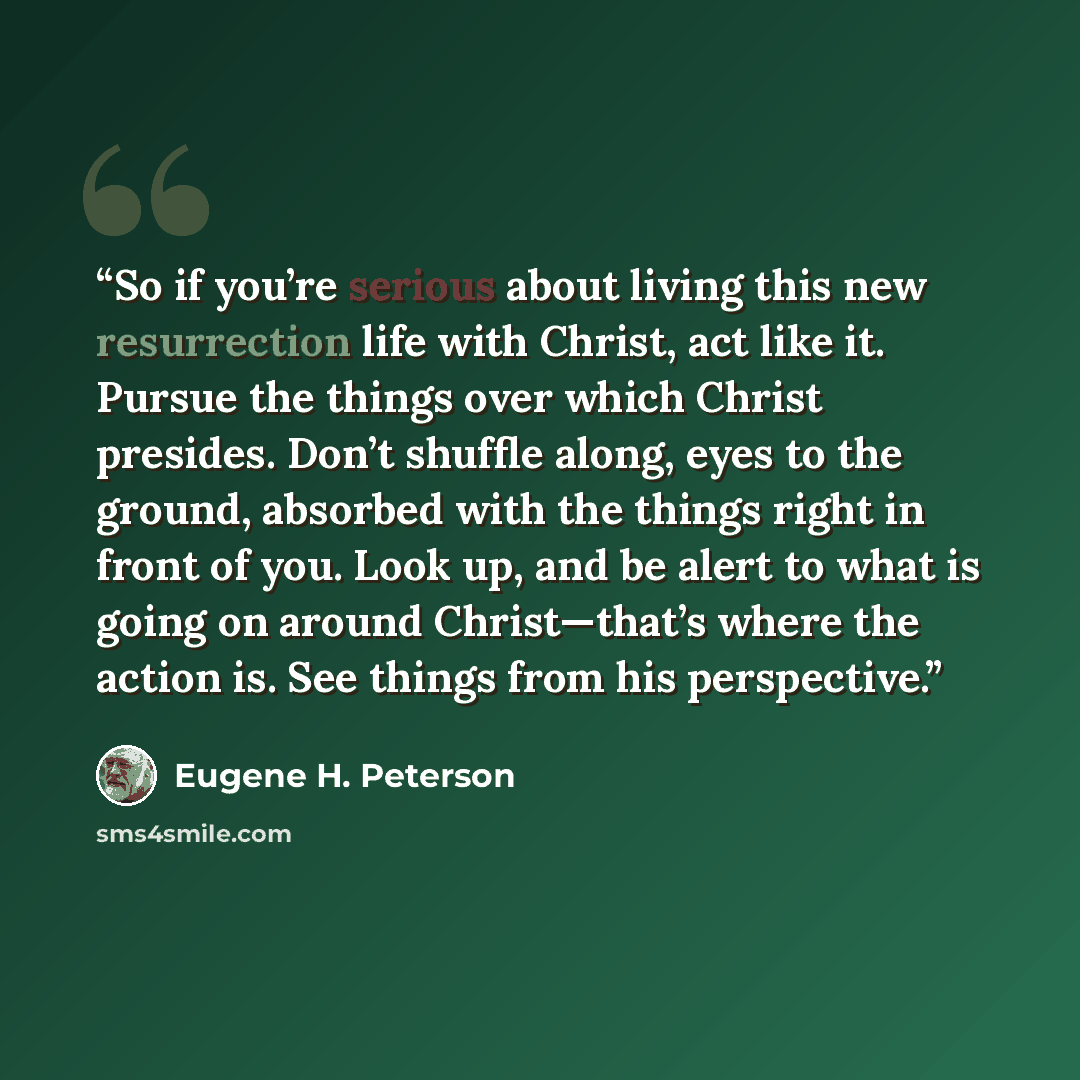 "So if you're serious about living this new resurrection life with Christ, act like it. Pursue the things over which Christ presides. Don't shuffle along, eyes to the ground, absorbed with the things right in front of you. Look up, and be alert to what is going on around Christ—that's where the action is. See things from his perspective."

Eugene H. Peterson

sms4smile.com